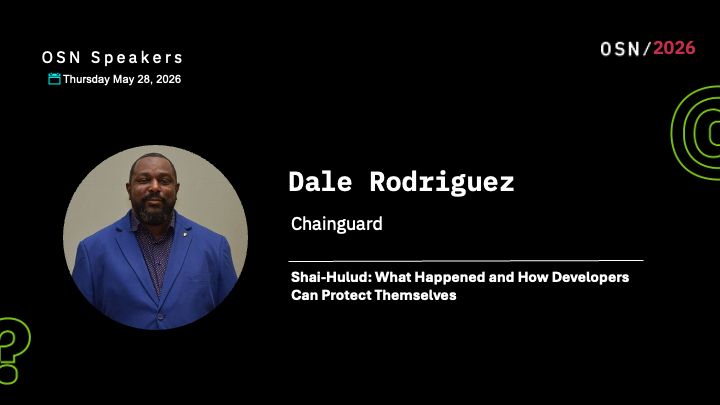 OSN Speakers
Thursday May 28, 2026

OSN/2026

Dale Rodriguez

Chainguard

Shai-Hulud: What Happened and How Developers Can Protect Themselves